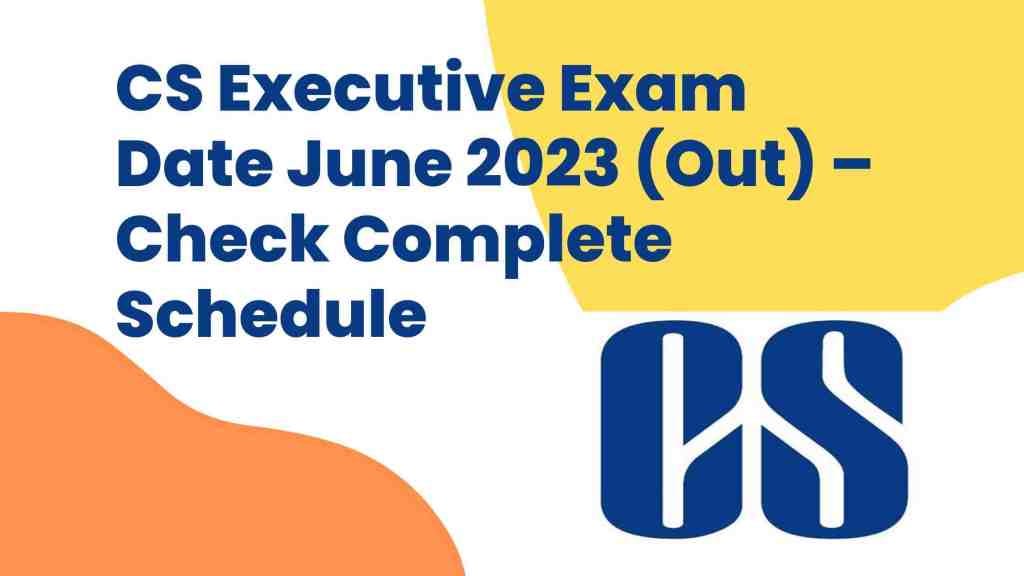 CS Executive Exam Date June 2023 (Out) – Check Complete Schedule

CS